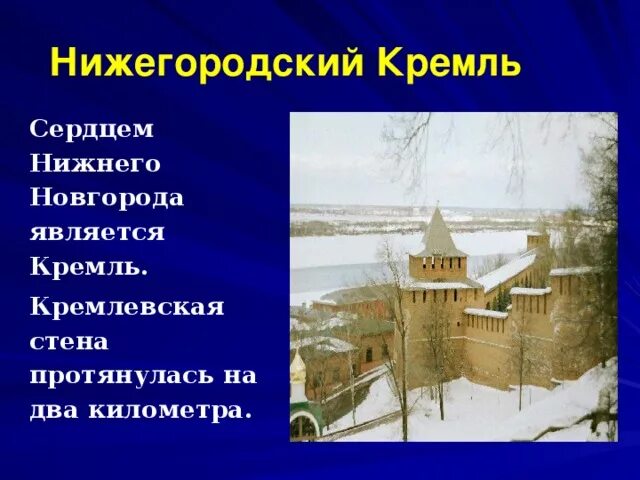 Нижегородский Кремль

Сердцем Нижнего Новгорода является Кремль.

Кремлевская стена протянулась на два километра.